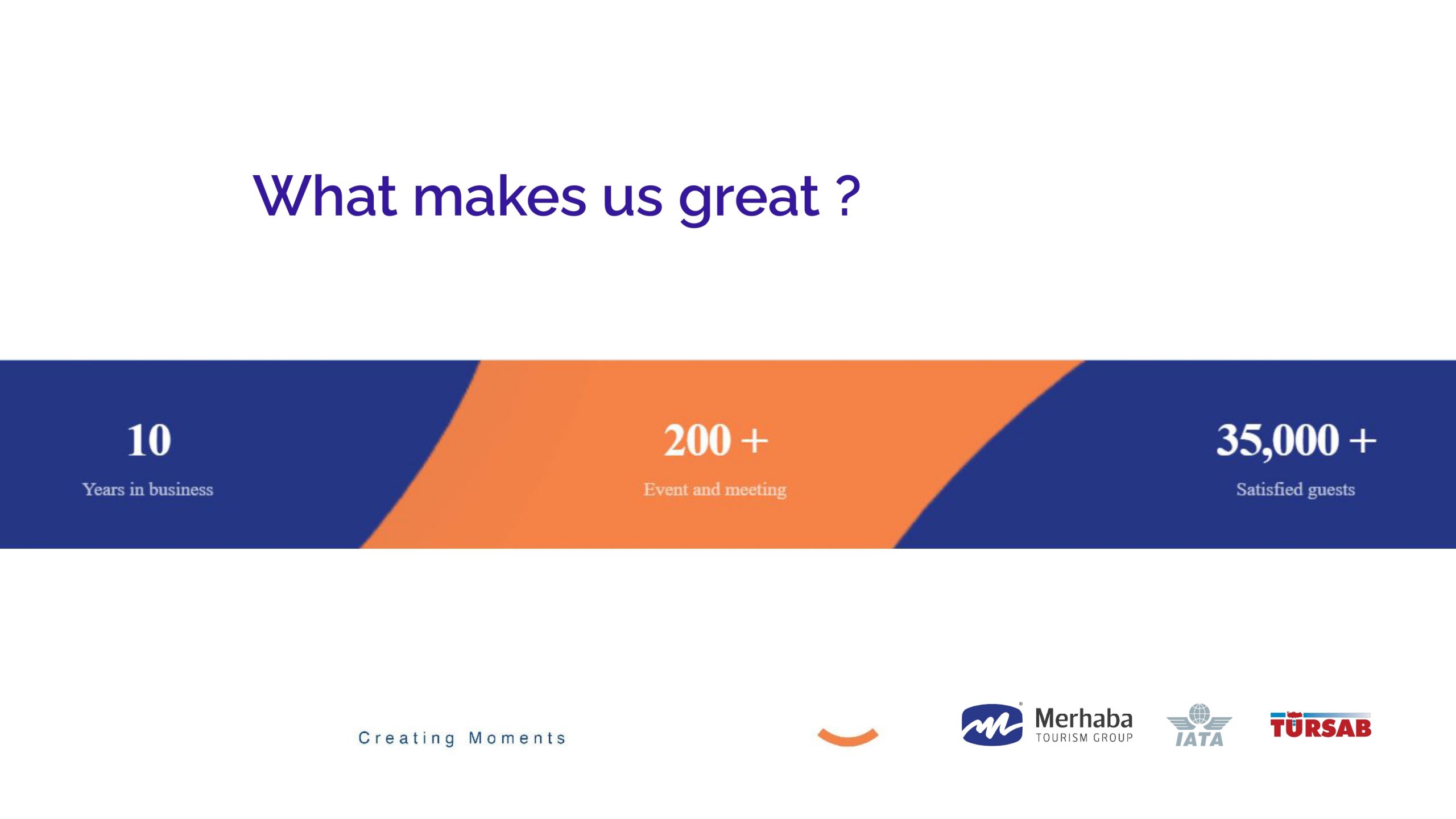 What makes us great ?

10
Years in business

200 +
Event and meeting

35,000 +
Satisfied guests

Creating Moments

Merhaba
TOURISM GROUP

IATA

TÜRSAB